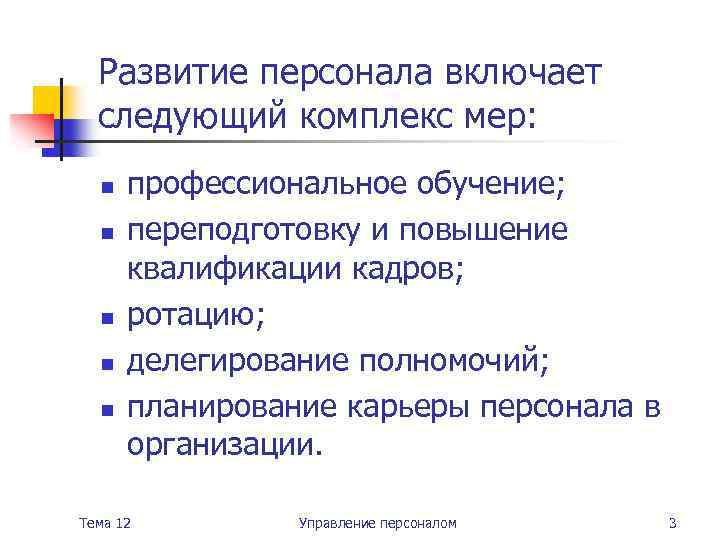 Развитие персонала включает следующий комплекс мер:

- профессиональное обучение;
- переподготовку и повышение квалификации кадров;
- ротацию;
- делегирование полномочий;
- планирование карьеры персонала в организации.

Тема 12

Управление персоналом

3